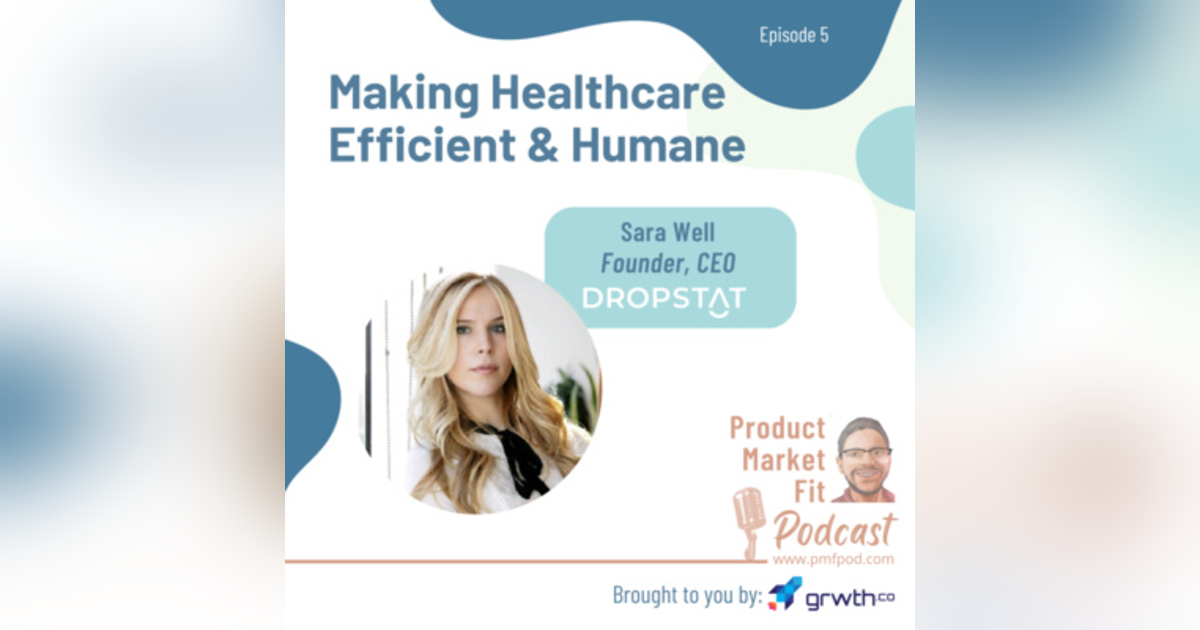 Episode 5

Making Healthcare Efficient & Humane

Sara Well
Founder, CEO
DROPSTAT

Product Market Fit Podcast
www.pmfpod.com

Brought to you by: grwth co